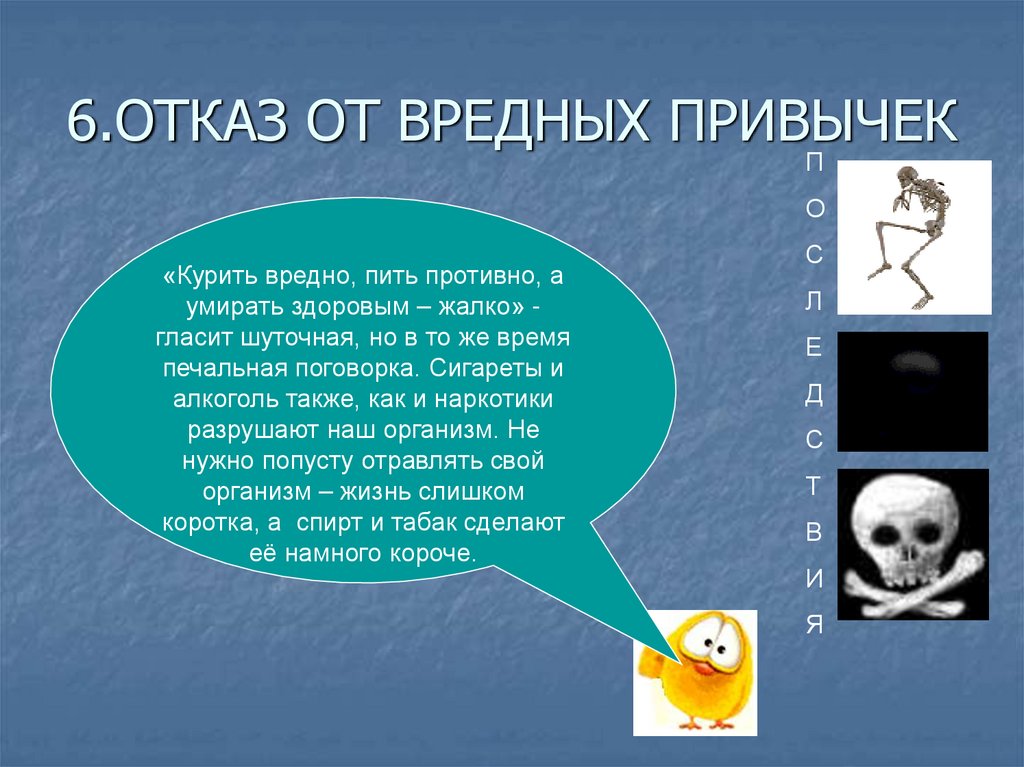 6.ОТКАЗ ОТ ВРЕДНЫХ ПРИВЫЧЕК

«Курить вредно, пить противно, а умирать здоровым – жалко» - гласит шуточная, но в то же время печальная поговорка. Сигареты и алкоголь также, как и наркотики разрушают наш организм. Не нужно попусту отравлять свой организм – жизнь слишком коротка, а спирт и табак сделают её намного короче.

П
О
С
Л
Е
Д
С
Т
В
И
Я